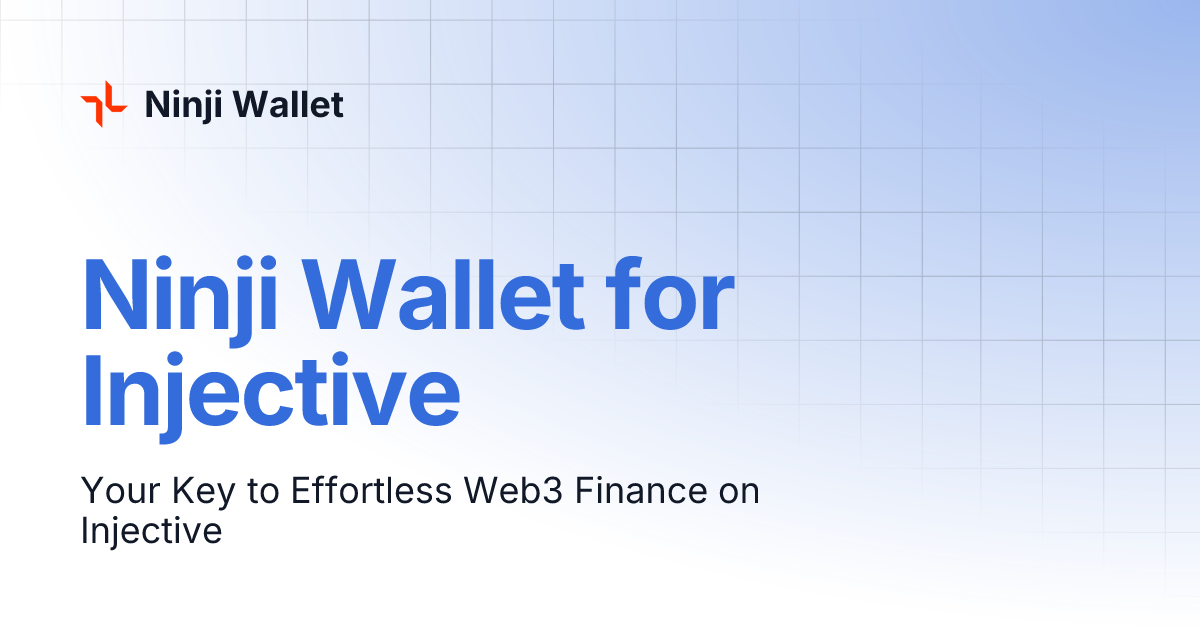 Ninji Wallet

Ninji Wallet for Injective

Your Key to Effortless Web3 Finance on Injective